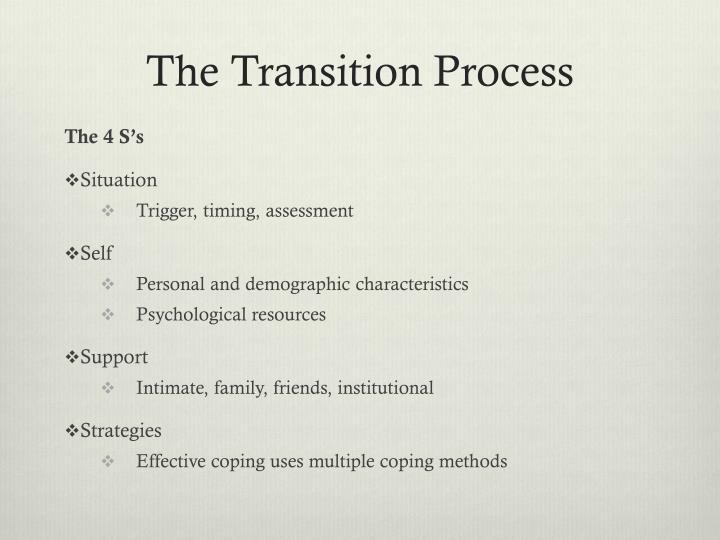 The Transition Process

The 4 S's

❖Situation

❖ Trigger, timing, assessment

❖Self

❖ Personal and demographic characteristics

❖ Psychological resources

❖Support

❖ Intimate, family, friends, institutional

❖Strategies

❖ Effective coping uses multiple coping methods